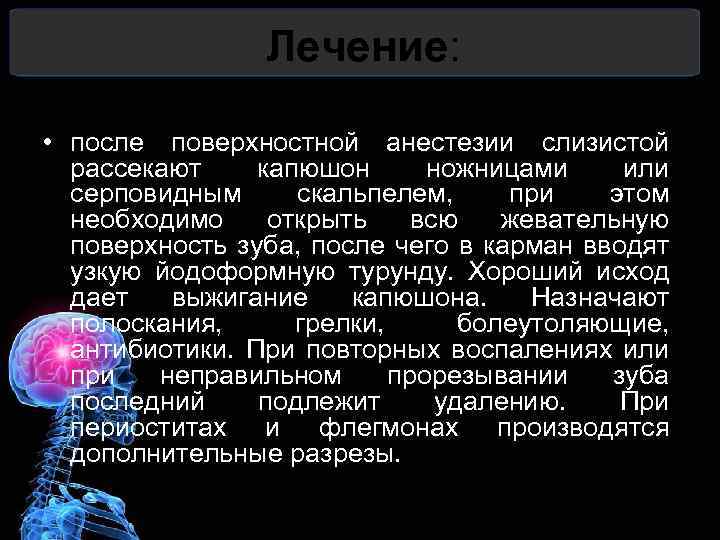 Лечение:

• после поверхностной анестезии слизистой рассекают капюшон ножницами или серповидным скальпелем, при этом необходимо открыть всю жевательную поверхность зуба, после чего в карман вводят узкую йодоформную турунду. Хороший исход дает выжигание капюшона. Назначают полоскания, грелки, болеутоляющие, антибиотики. При повторных воспалениях или при неправильном прорезывании зуба последний подлежит удалению. При периоститах и флегмонах производятся дополнительные разрезы.